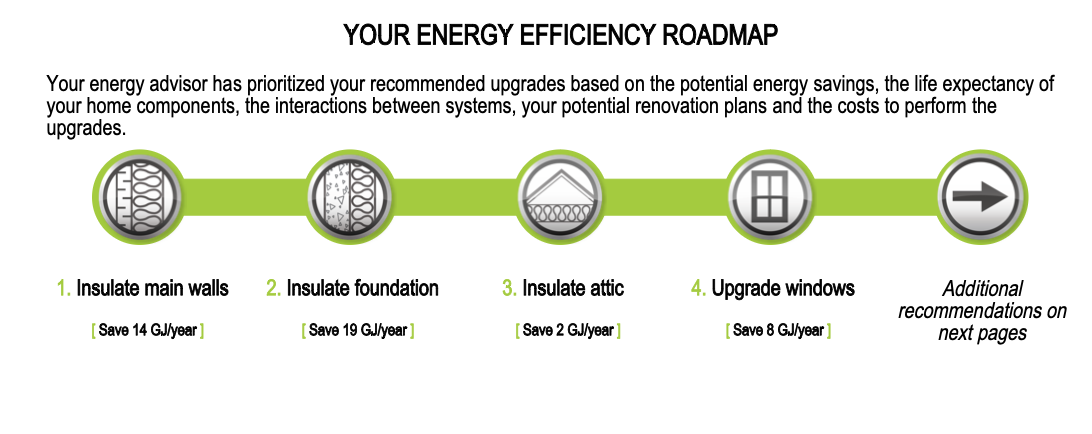 YOUR ENERGY EFFICIENCY ROADMAP

Your energy advisor has prioritized your recommended upgrades based on the potential energy savings, the life expectancy of your home components, the interactions between systems, your potential renovation plans and the costs to perform the upgrades.

1. Insulate main walls
[ Save 14 GJ/year ]

2. Insulate foundation
[ Save 19 GJ/year ]

3. Insulate attic
[ Save 2 GJ/year ]

4. Upgrade windows
[ Save 8 GJ/year ]

Additional recommendations on next pages